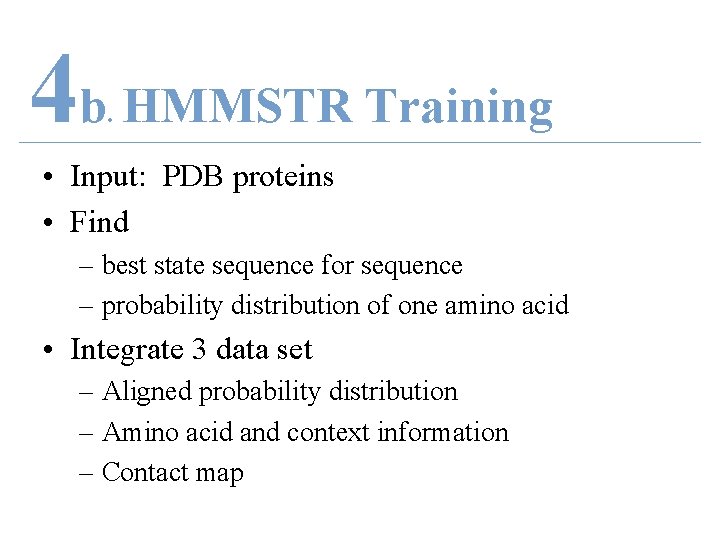 4b. HMMSTR Training

• Input: PDB proteins
• Find
– best state sequence for sequence
– probability distribution of one amino acid
• Integrate 3 data set
– Aligned probability distribution
– Amino acid and context information
– Contact map